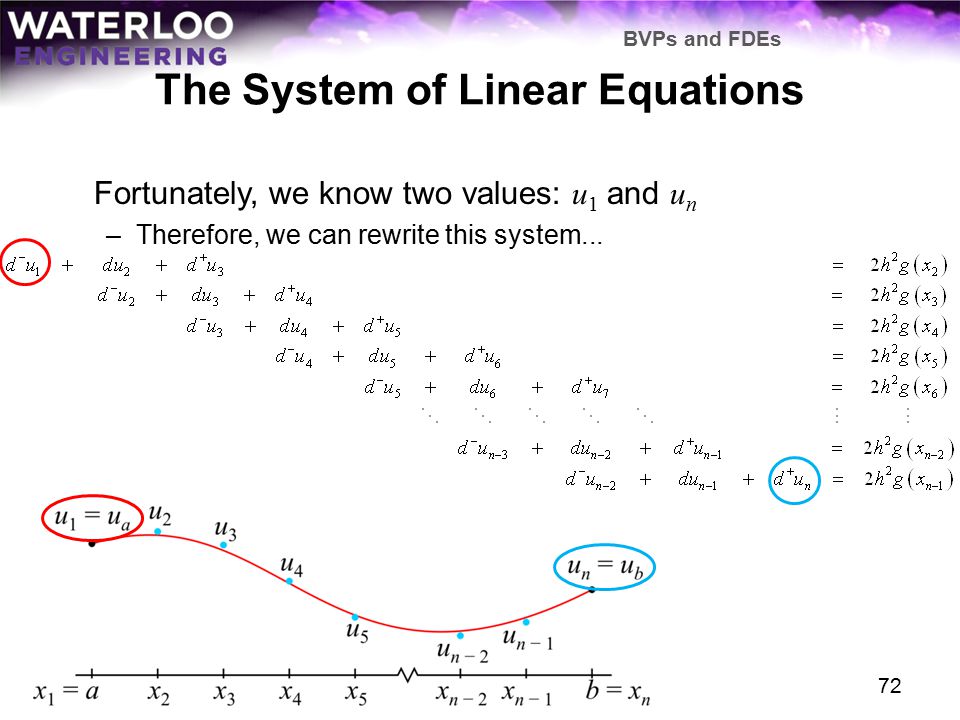 WATERLOO ENGINEERING

BVPs and FDEs

The System of Linear Equations

Fortunately, we know two values: $u_1$ and $u_n$

– Therefore, we can rewrite this system...

$d^-u_1 + du_2 + d^+u_3 = 2h^2g(x_2)$
$d^-u_2 + du_3 + d^+u_4 = 2h^2g(x_3)$
$d^-u_3 + du_4 + d^+u_5 = 2h^2g(x_4)$
$d^-u_4 + du_5 + d^+u_6 = 2h^2g(x_5)$
$d^-u_5 + du_6 + d^+u_7 = 2h^2g(x_6)$
$\ddots \quad \ddots \quad \ddots \quad \ddots \quad \ddots \quad \vdots \quad \vdots$
$d^-u_{n-3} + du_{n-2} + d^+u_{n-1} = 2h^2g(x_{n-2})$
$d^-u_{n-2} + du_{n-1} + d^+u_n = 2h^2g(x_{n-1})$

$u_1 = u_a$ $u_2$ $u_3$ $u_4$ $u_5$ $u_{n-2}$ $u_{n-1}$ $u_n = u_b$

$x_1 = a$ $x_2$ $x_3$ $x_4$ $x_5$ $x_{n-2}$ $x_{n-1}$ $b = x_n$

72